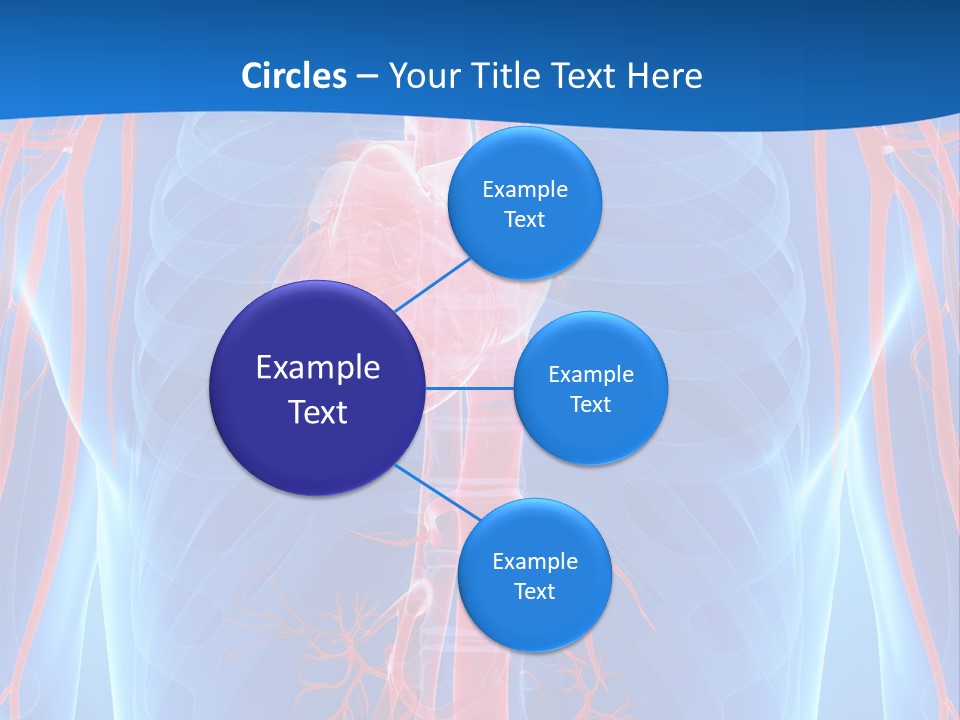 Circles – Your Title Text Here

Example Text

Example Text

Example Text

Example Text